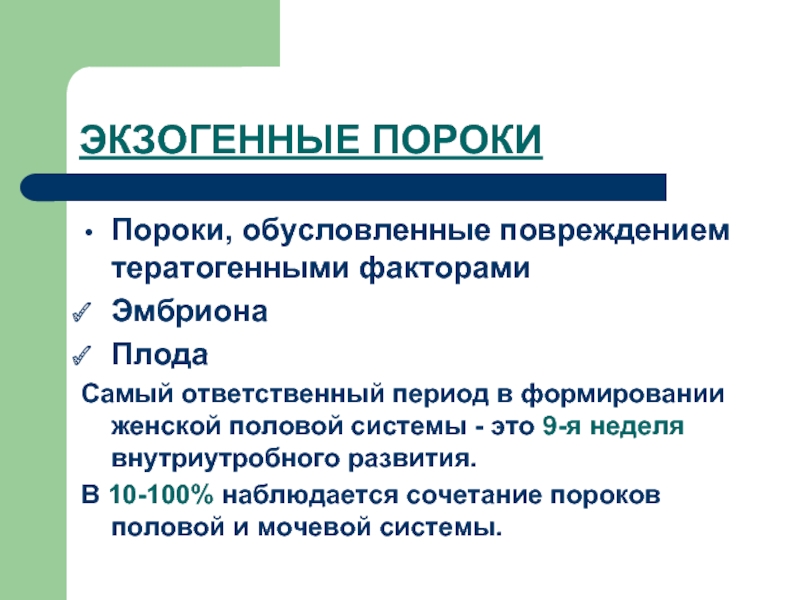 ЭКЗОГЕННЫЕ ПОРОКИ

• Пороки, обусловленные повреждением тератогенными факторами

✓ Эмбриона

✓ Плода

Самый ответственный период в формировании женской половой системы - это 9-я неделя внутриутробного развития.

В 10-100% наблюдается сочетание пороков половой и мочевой системы.